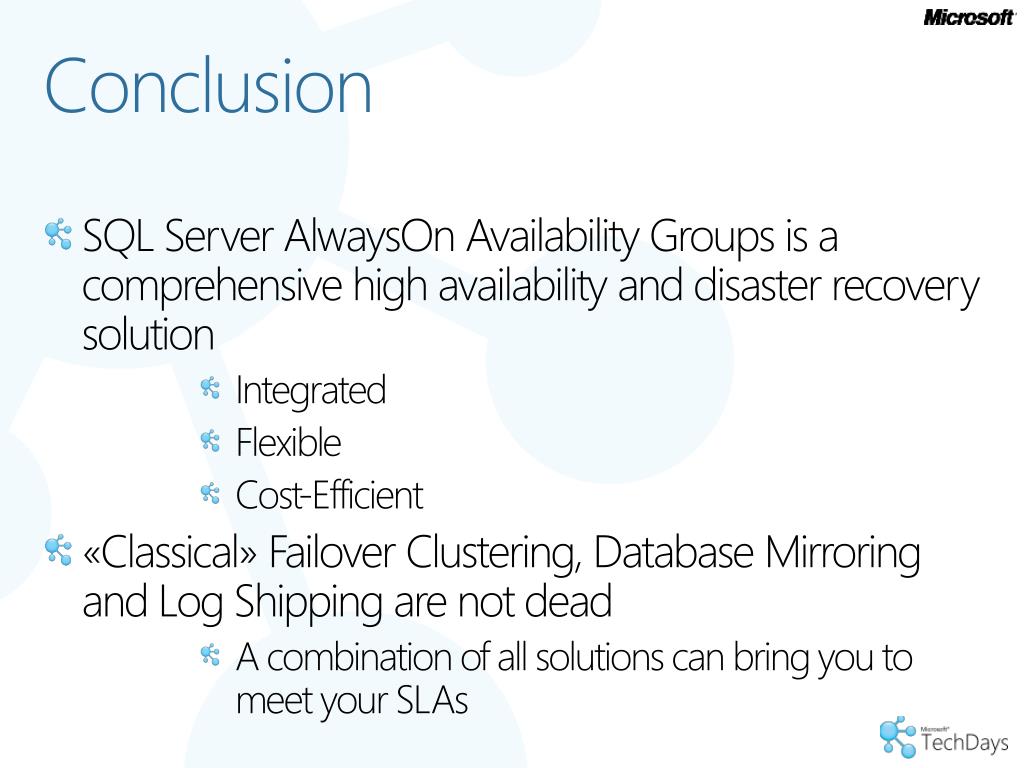 Microsoft

Conclusion

SQL Server AlwaysOn Availability Groups is a comprehensive high availability and disaster recovery solution

Integrated

Flexible

Cost-Efficient

«Classical» Failover Clustering, Database Mirroring and Log Shipping are not dead

A combination of all solutions can bring you to meet your SLAs

Microsoft TechDays